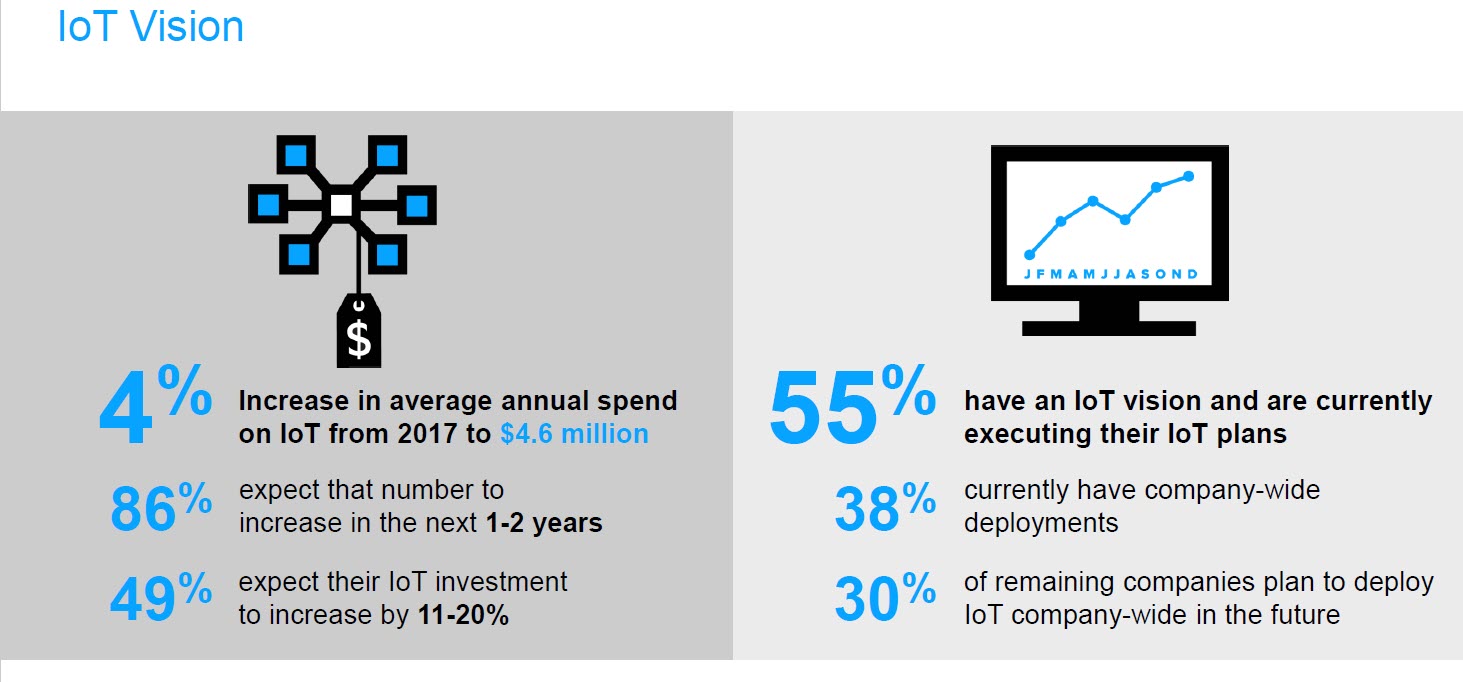 IoT Vision

$

4% Increase in average annual spend on IoT from 2017 to $4.6 million

86% expect that number to increase in the next 1-2 years

49% expect their IoT investment to increase by 11-20%

J F M A M J J A S O N D

55% have an IoT vision and are currently executing their IoT plans

38% currently have company-wide deployments

30% of remaining companies plan to deploy IoT company-wide in the future